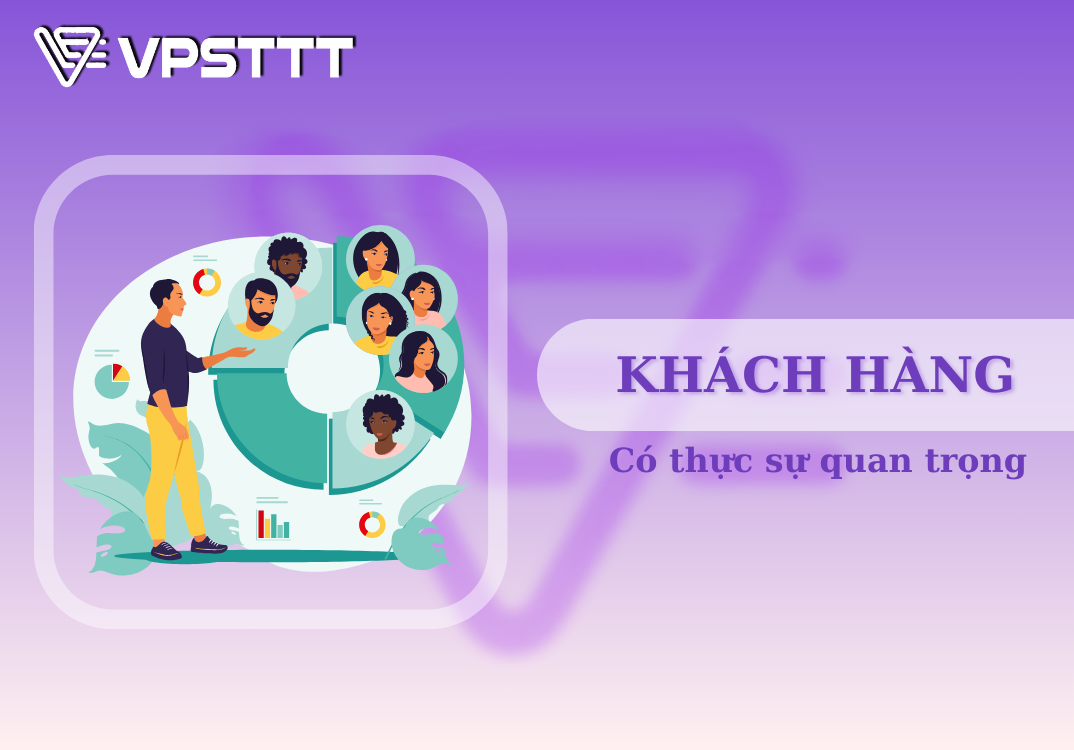 VPSTTT

KHÁCH HÀNG

Có thực sự quan trọng